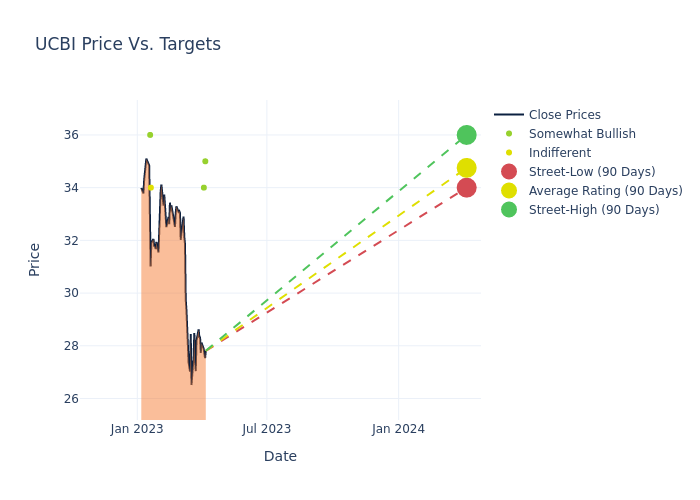 UCBI Price Vs. Targets

Price

36
34
32
30
28
26

Jan 2023
Jul 2023
Jan 2024

Date

Close Prices
Somewhat Bullish
Indifferent
Street-Low (90 Days)
Average Rating (90 Days)
Street-High (90 Days)